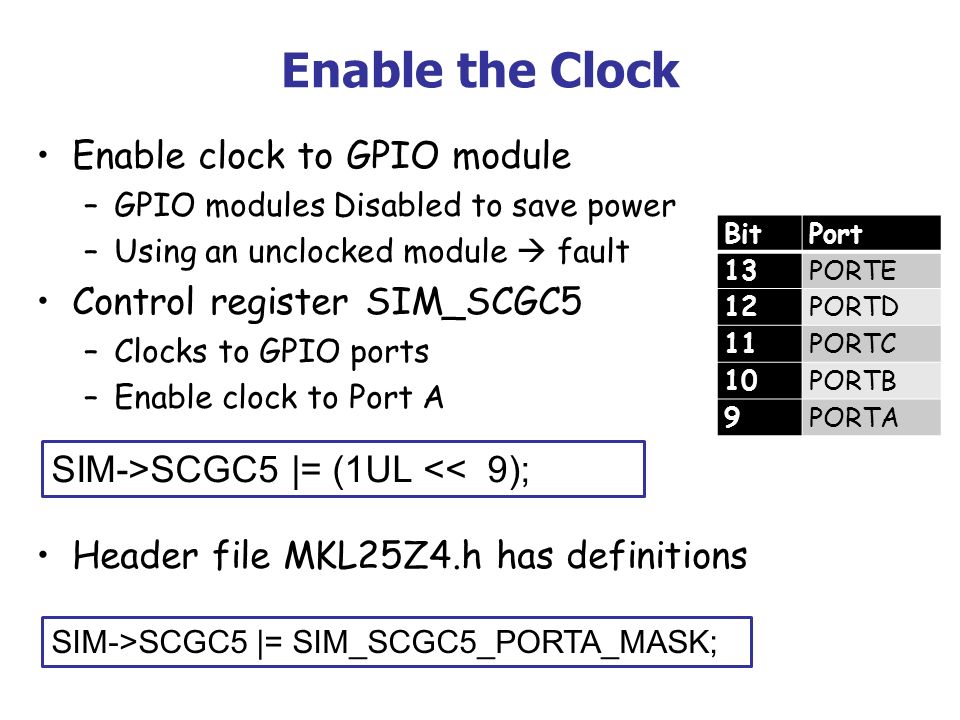 Enable the Clock

• Enable clock to GPIO module
 – GPIO modules Disabled to save power
 – Using an unclocked module → fault
• Control register SIM_SCGC5
 – Clocks to GPIO ports
 – Enable clock to Port A

| Bit | Port |
|---|---|
| 13 | PORTE |
| 12 | PORTD |
| 11 | PORTC |
| 10 | PORTB |
| 9 | PORTA |

SIM->SCGC5 |= (1UL << 9);

• Header file MKL25Z4.h has definitions

SIM->SCGC5 |= SIM_SCGC5_PORTA_MASK;